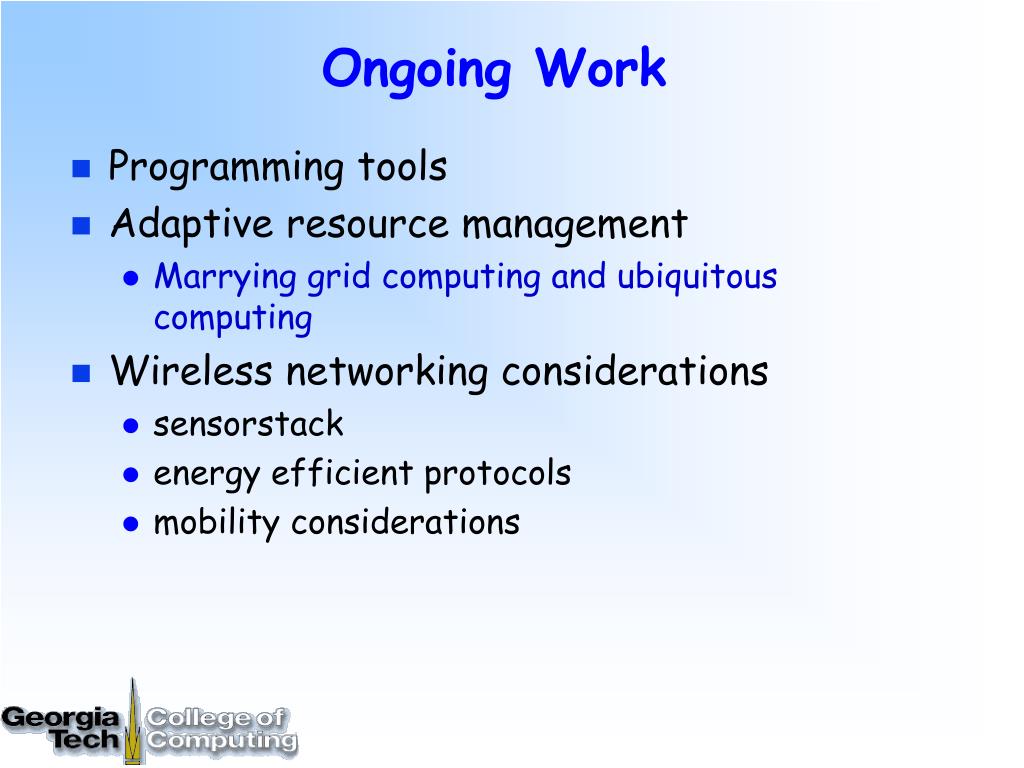 Ongoing Work

- Programming tools
- Adaptive resource management
  - Marrying grid computing and ubiquitous computing
- Wireless networking considerations
  - sensorstack
  - energy efficient protocols
  - mobility considerations

Georgia Tech College of Computing